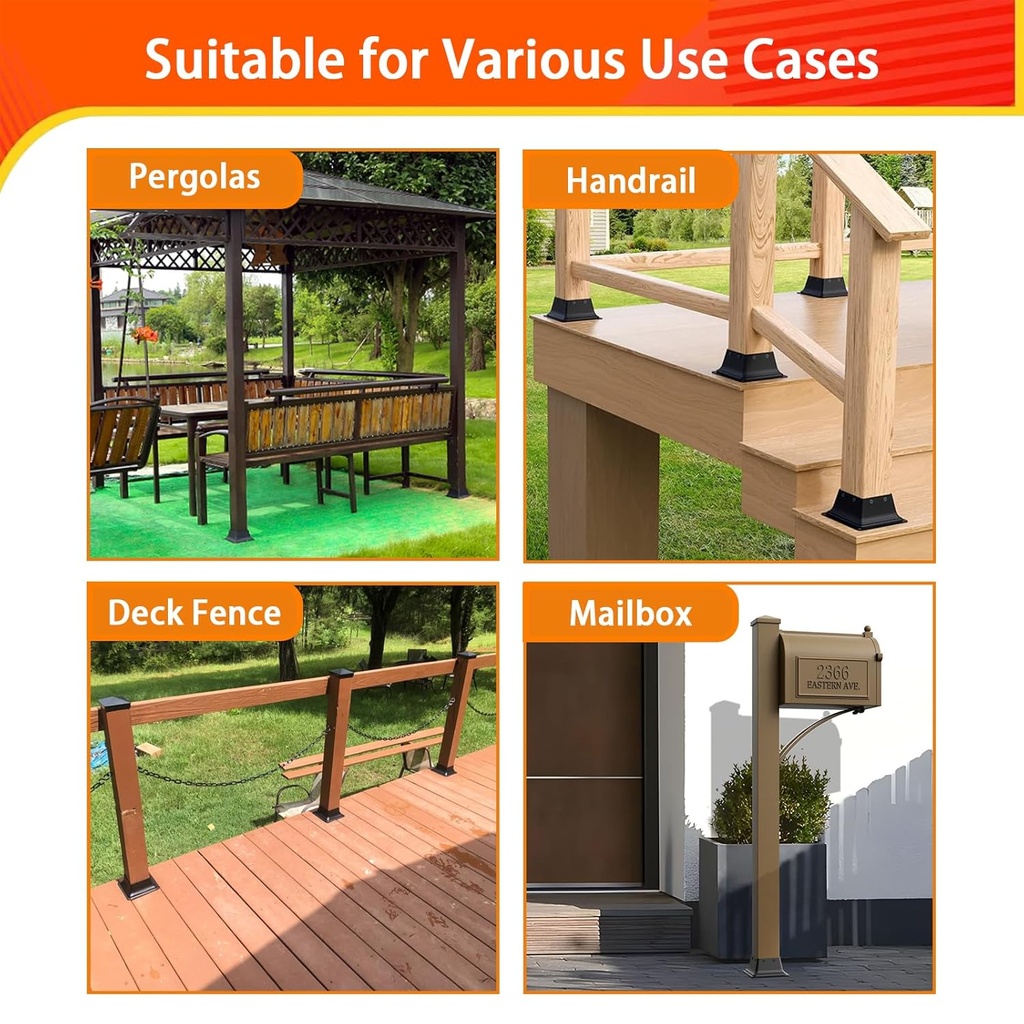 Suitable for Various Use Cases

Pergolas

Handrail

Deck Fence

Mailbox

2366
EASTERN AVE